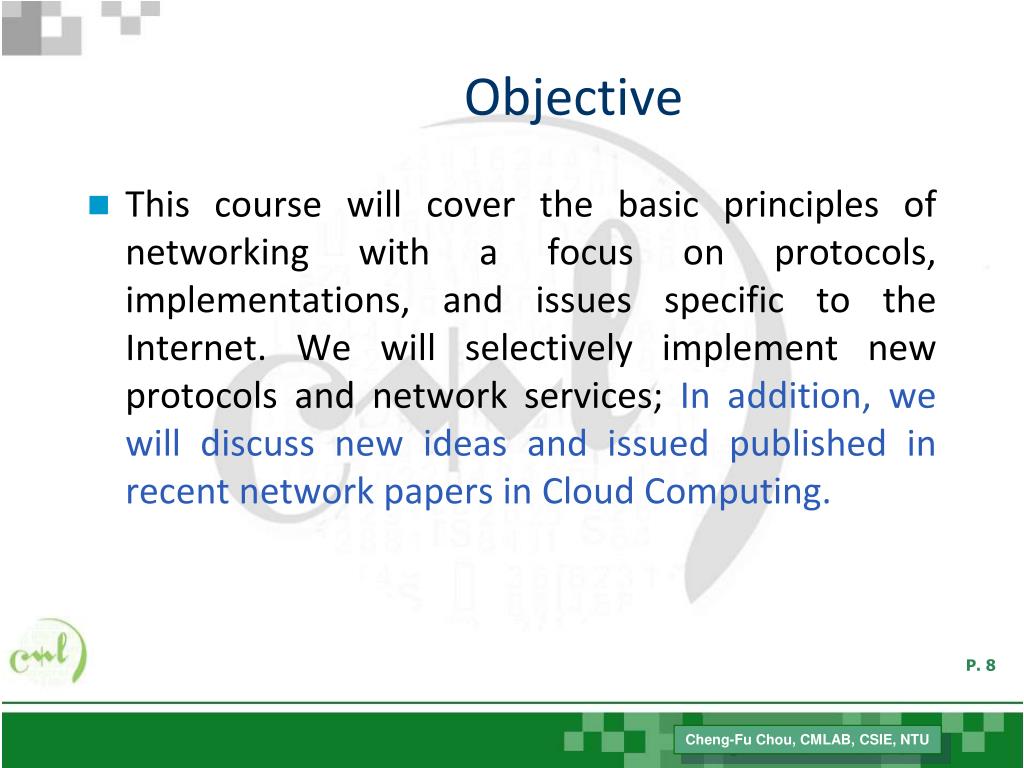 Objective

This course will cover the basic principles of networking with a focus on protocols, implementations, and issues specific to the Internet. We will selectively implement new protocols and network services; In addition, we will discuss new ideas and issued published in recent network papers in Cloud Computing.

cml

P. 8

Cheng-Fu Chou, CMLAB, CSIE, NTU